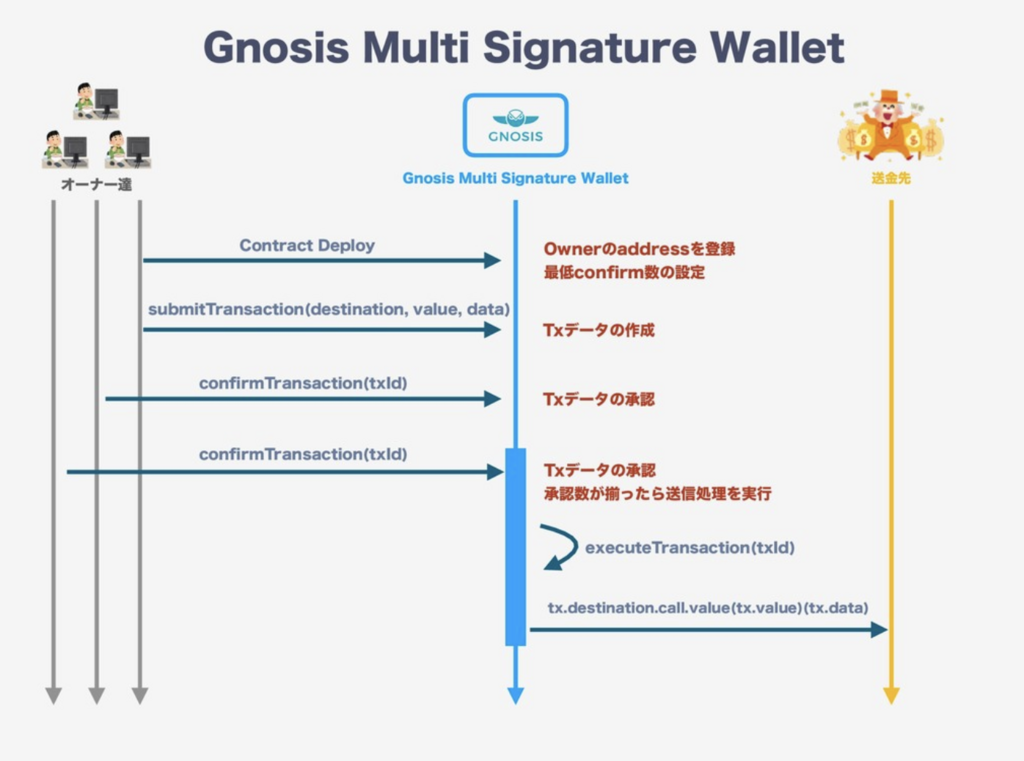 Gnosis Multi Signature Wallet

オーナー達

GNOSIS

Gnosis Multi Signature Wallet

送金先

Contract Deploy

Ownerのaddressを登録
最低confirm数の設定

submitTransaction(destination, value, data)

Txデータの作成

confirmTransaction(txId)

Txデータの承認

confirmTransaction(txId)

Txデータの承認
承認数が揃ったら送信処理を実行

executeTransaction(txId)

tx.destination.call.value(tx.value)(tx.data)